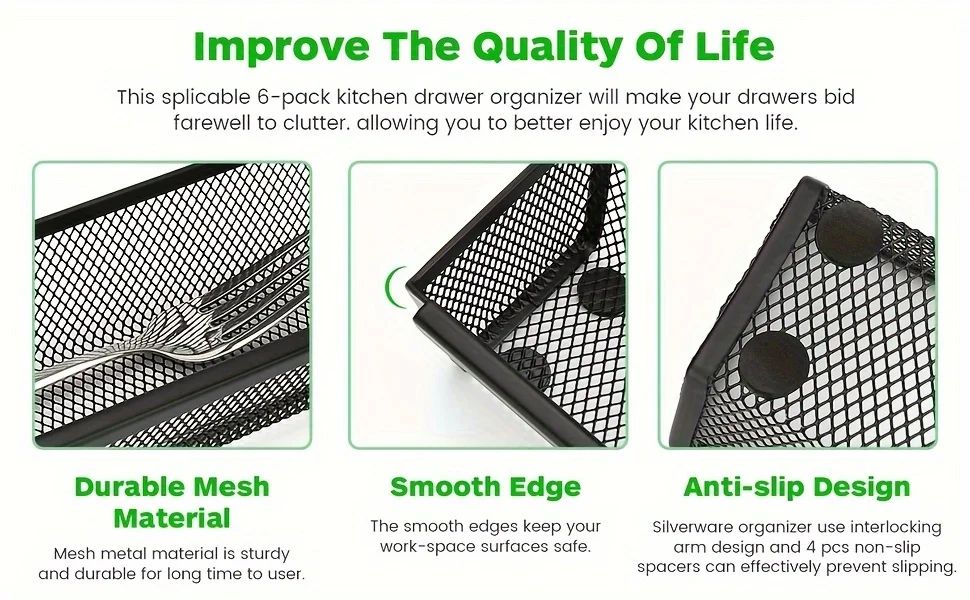 Improve The Quality Of Life

This splicable 6-pack kitchen drawer organizer will make your drawers bid farewell to clutter. allowing you to better enjoy your kitchen life.

Durable Mesh Material

Mesh metal material is sturdy and durable for long time to user.

Smooth Edge

The smooth edges keep your work-space surfaces safe.

Anti-slip Design

Silverware organizer use interlocking arm design and 4 pcs non-slip spacers can effectively prevent slipping.